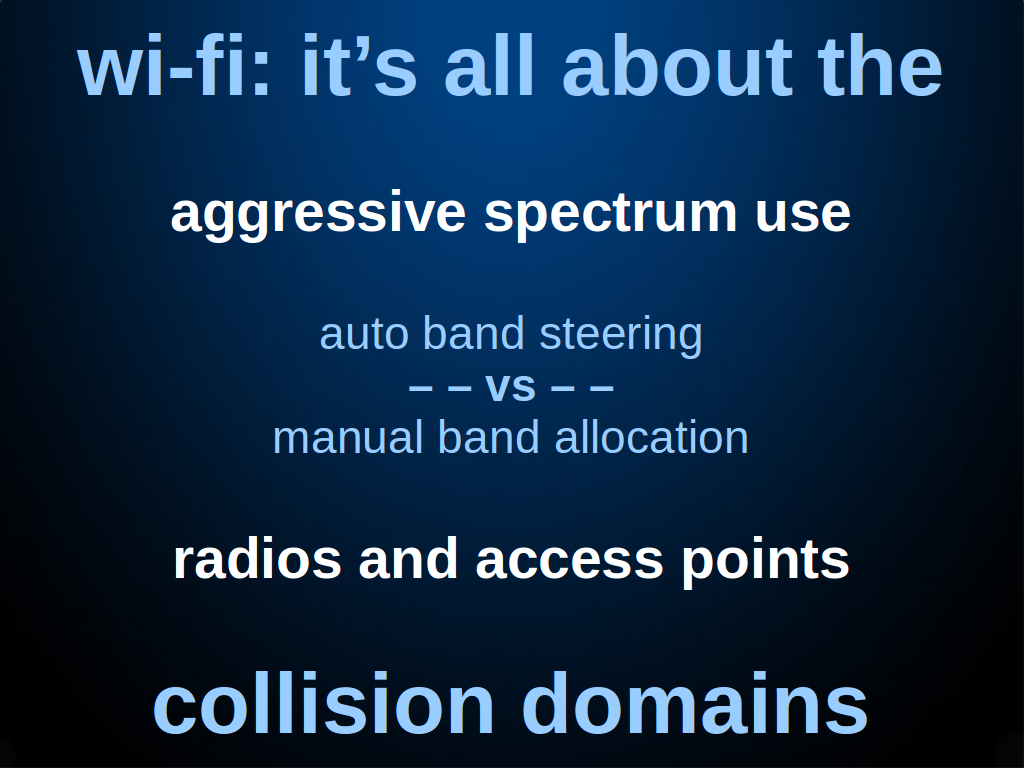 wi-fi: it’s all about the

aggressive spectrum use

auto band steering
– – vs – –
manual band allocation

radios and access points

collision domains